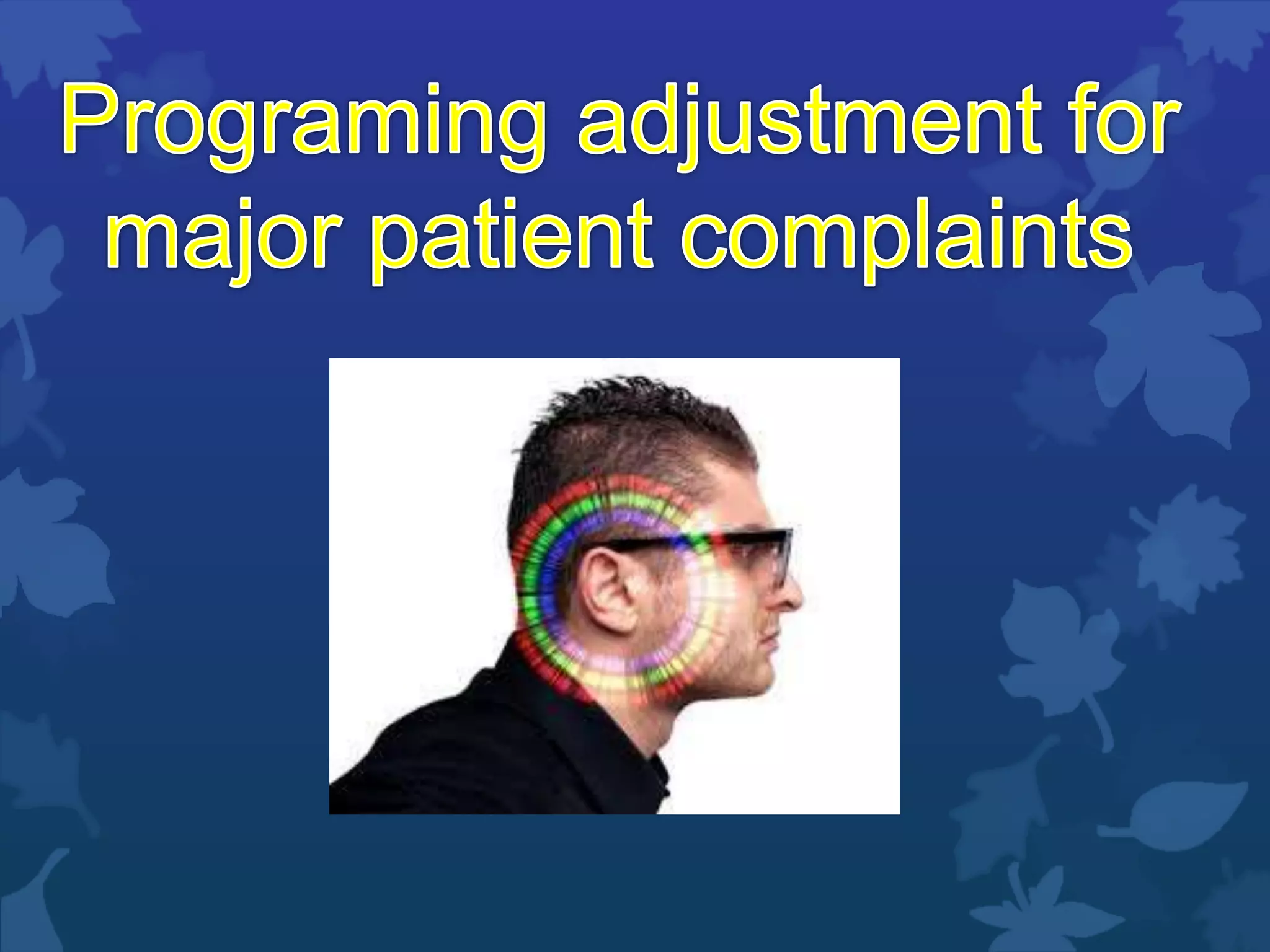 Programing adjustment for major patient complaints